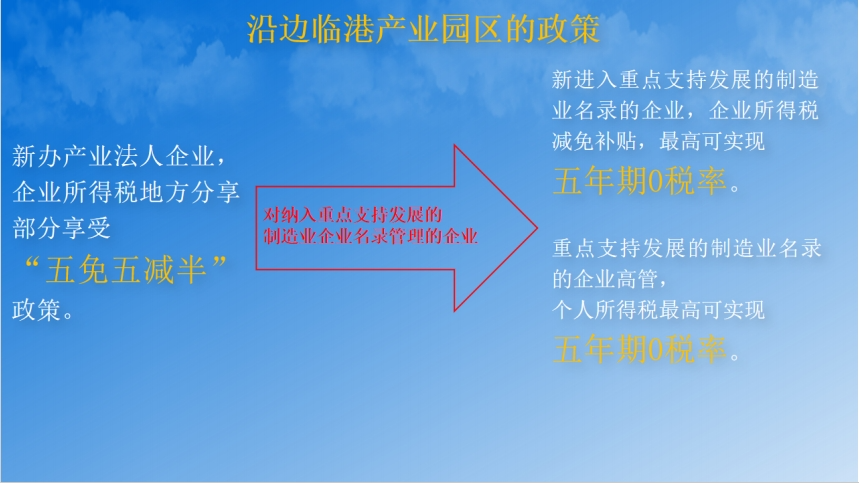 沿边临港产业园区的政策

新办产业法人企业，企业所得税地方分享部分享受“五免五减半”政策。

对纳入重点支持发展的制造业企业名录管理的企业

新进入重点支持发展的制造业名录的企业，企业所得税减免补贴，最高可实现五年期0税率。

重点支持发展的制造业名录的企业高管，个人所得税最高可实现五年期0税率。